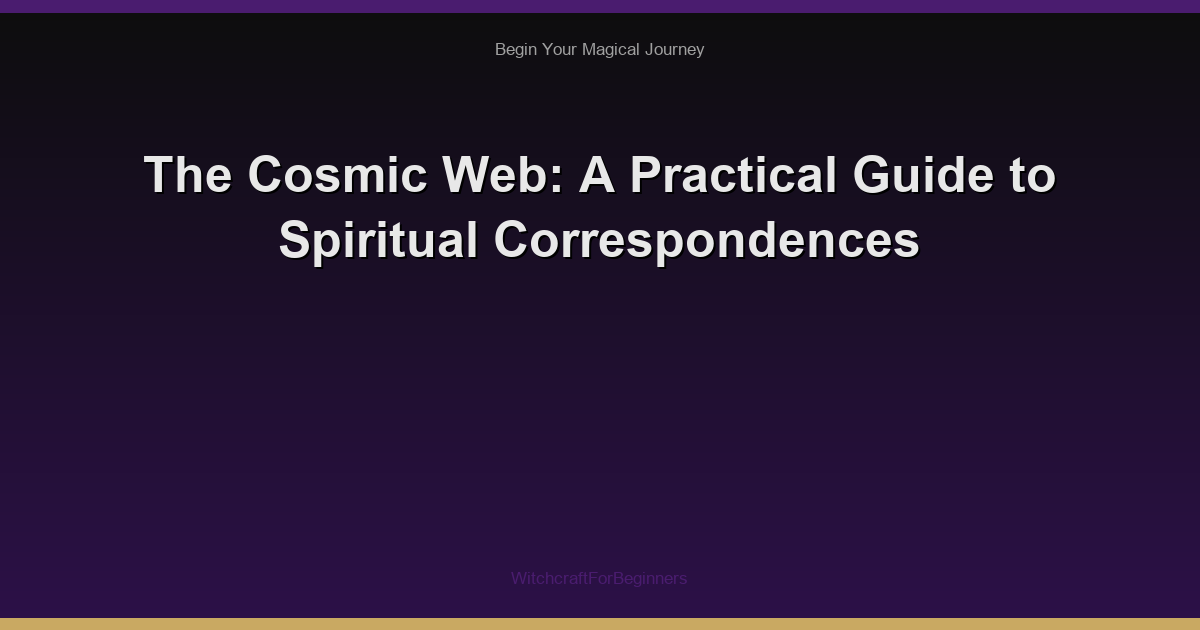 Begin Your Magical Journey

The Cosmic Web: A Practical Guide to Spiritual Correspondences

WitchcraftForBeginners